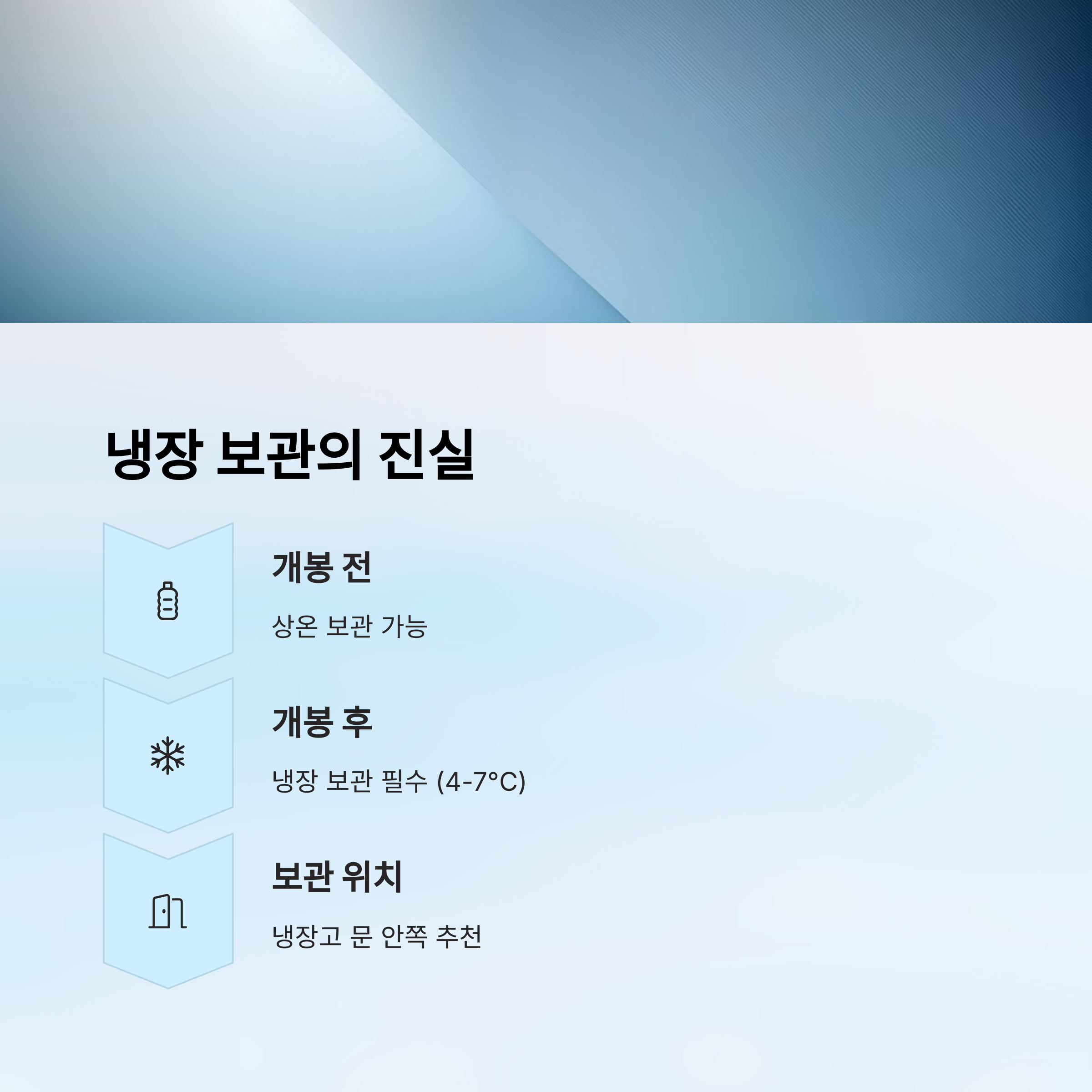 냉장 보관의 진실

개봉 전

상온 보관 가능

개봉 후

냉장 보관 필수 (4-7°C)

보관 위치

냉장고 문 안쪽 추천